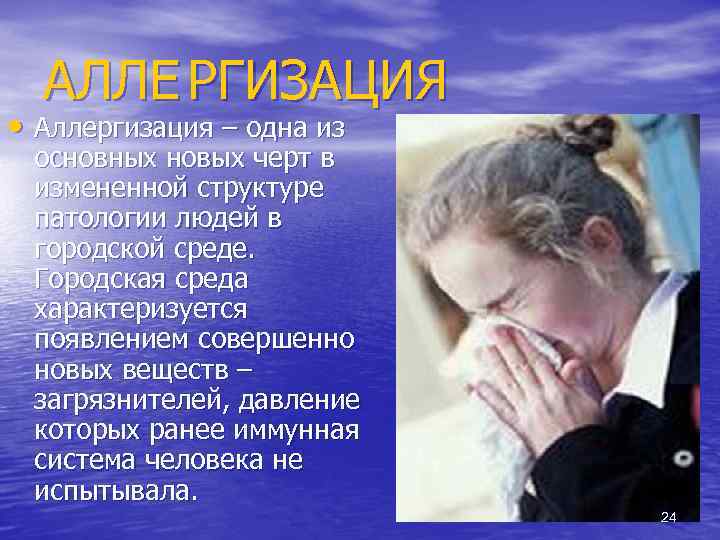 АЛЛЕРГИЗАЦИЯ

• Аллергизация – одна из основных новых черт в измененной структуре патологии людей в городской среде. Городская среда характеризуется появлением совершенно новых веществ – загрязнителей, давление которых ранее иммунная система человека не испытывала.

24